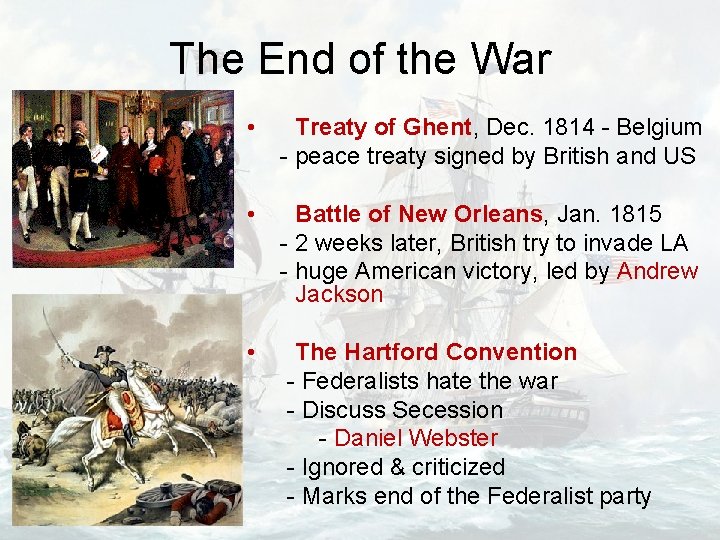 The End of the War

• Treaty of Ghent, Dec. 1814 - Belgium
- peace treaty signed by British and US

• Battle of New Orleans, Jan. 1815
- 2 weeks later, British try to invade LA
- huge American victory, led by Andrew Jackson

• The Hartford Convention
- Federalists hate the war
- Discuss Secession
- Daniel Webster
- Ignored & criticized
- Marks end of the Federalist party